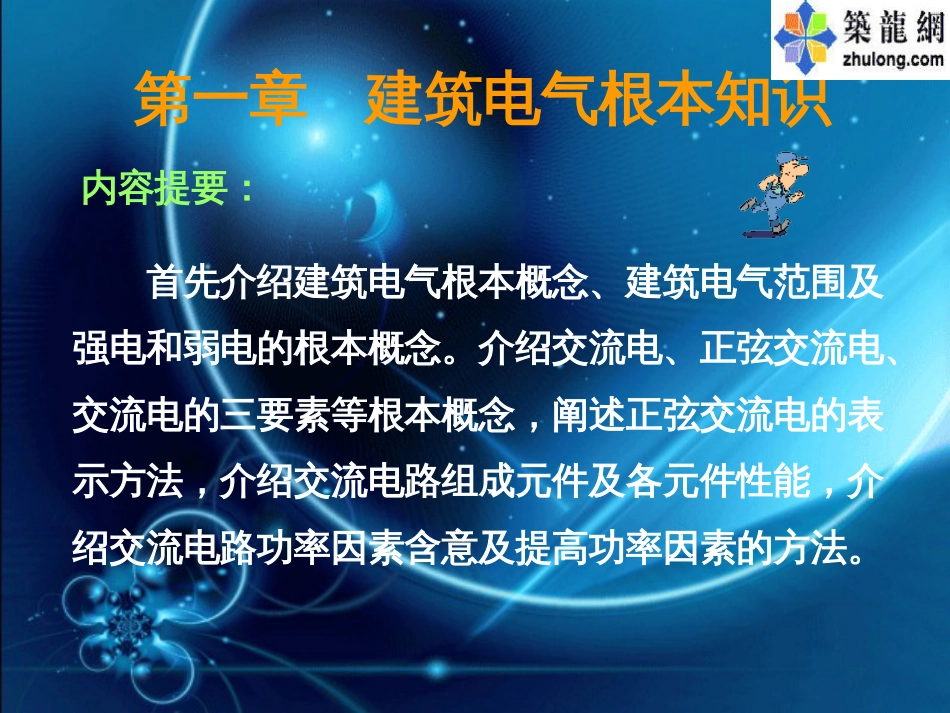 築龍網
zhulong.com

第一章　建筑电气根本知识

内容提要：

首先介绍建筑电气根本概念、建筑电气范围及强电和弱电的根本概念。介绍交流电、正弦交流电、交流电的三要素等根本概念，阐述正弦交流电的表示方法，介绍交流电路组成元件及各元件性能，介绍交流电路功率因素含意及提高功率因素的方法。